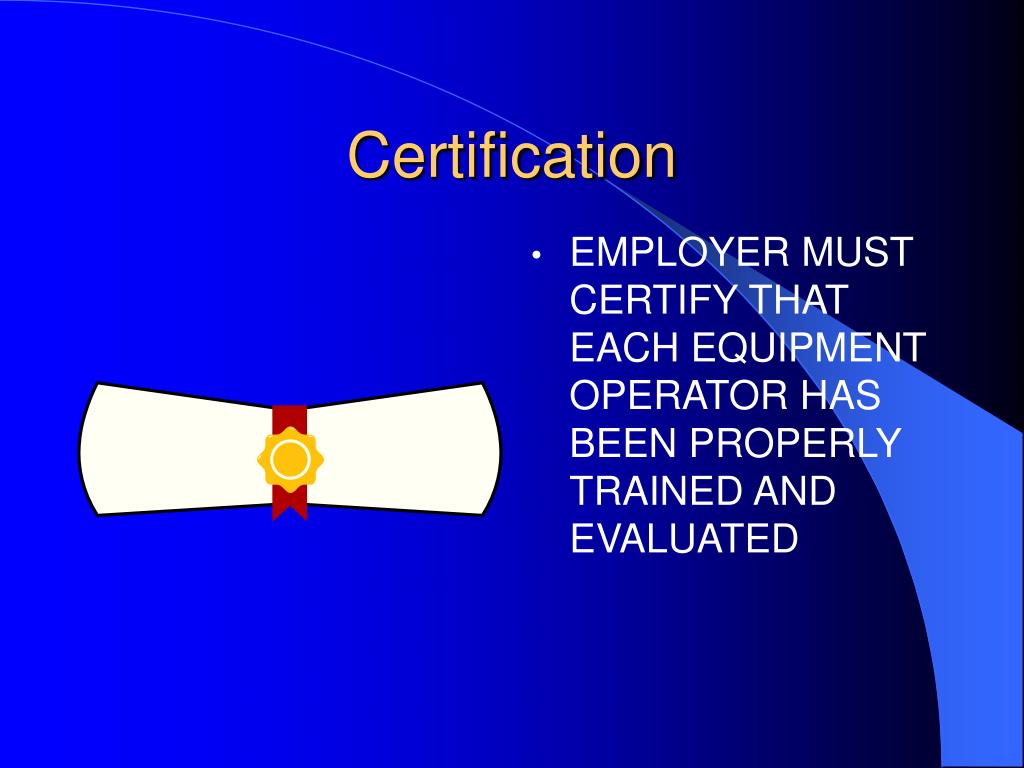 Certification

• EMPLOYER MUST CERTIFY THAT EACH EQUIPMENT OPERATOR HAS BEEN PROPERLY TRAINED AND EVALUATED